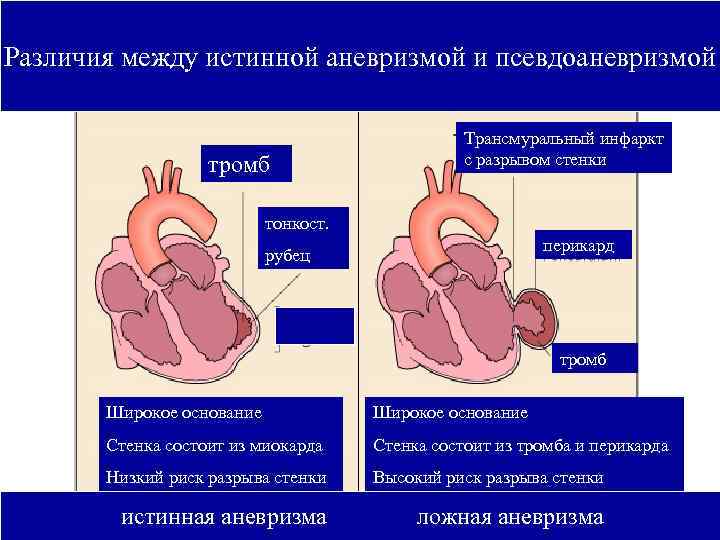 Различия между истинной аневризмой и псевдоаневризмой

тромб

тонкост.

рубец

Широкое основание

Стенка состоит из миокарда

Низкий риск разрыва стенки

Трансмуральный инфаркт с разрывом стенки

перикард

тромб

Широкое основание

Стенка состоит из тромба и перикарда

Высокий риск разрыва стенки

истинная аневризма

ложная аневризма